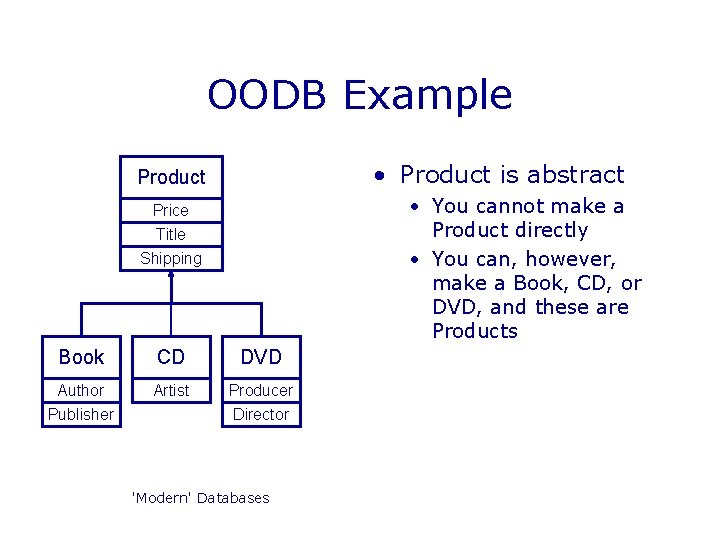 OODB Example

Product
Price
Title
Shipping

Book
Author
Publisher

CD
Artist

DVD
Producer
Director

• Product is abstract
• You cannot make a Product directly
• You can, however, make a Book, CD, or DVD, and these are Products

'Modern' Databases